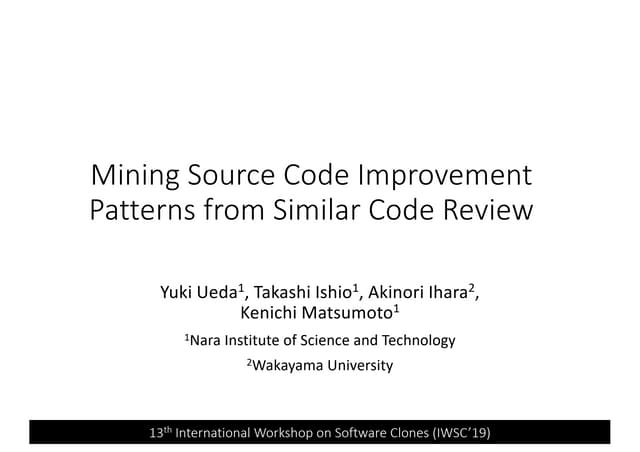 Mining Source Code Improvement Patterns from Similar Code Review

Yuki Ueda$^1$, Takashi Ishio$^1$, Akinori Ihara$^2$, Kenichi Matsumoto$^1$

$^1$Nara Institute of Science and Technology

$^2$Wakayama University

13$^{th}$ International Workshop on Software Clones (IWSC'19)